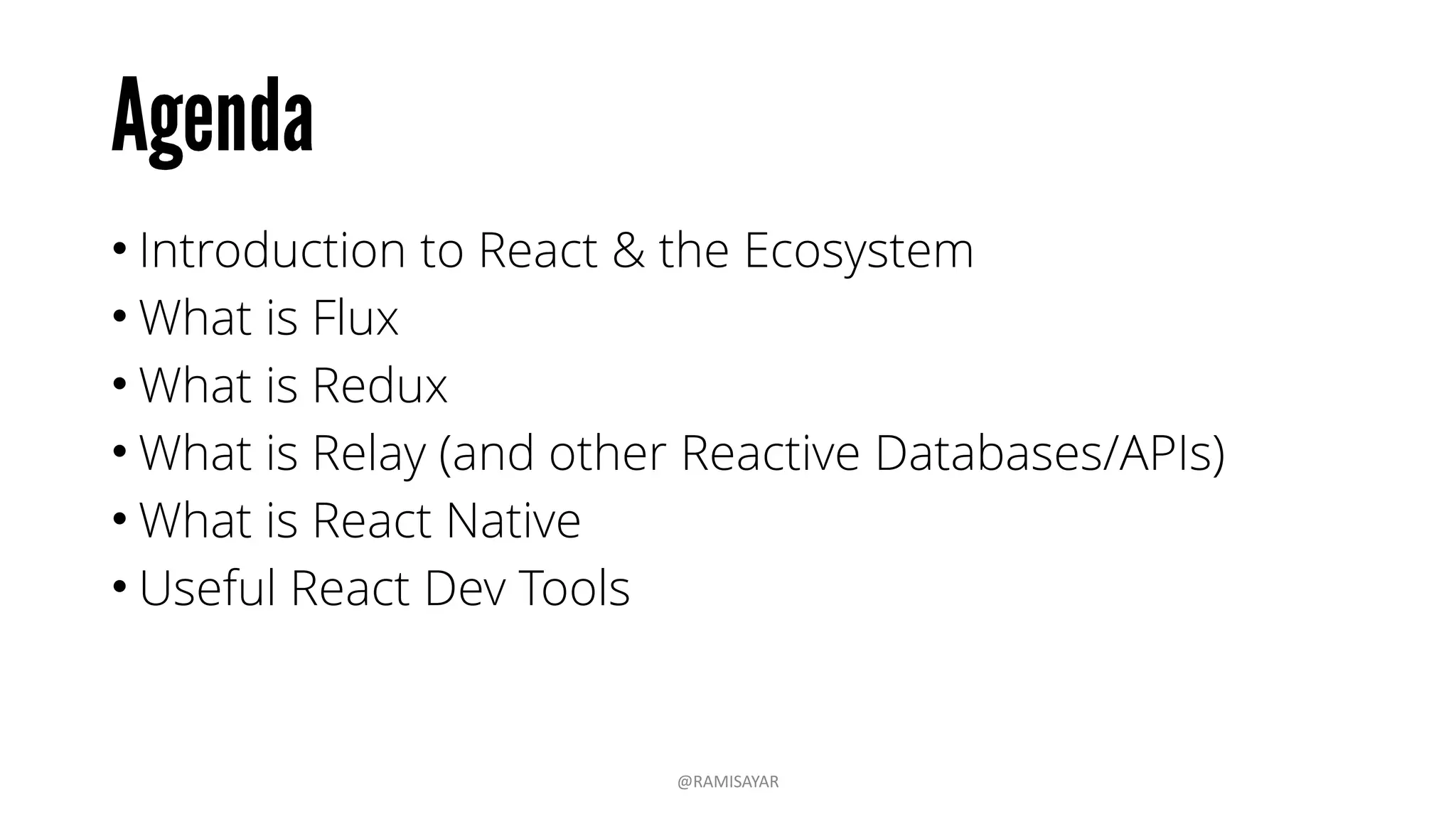 Agenda

• Introduction to React & the Ecosystem
• What is Flux
• What is Redux
• What is Relay (and other Reactive Databases/APIs)
• What is React Native
• Useful React Dev Tools

@RAMISAYAR